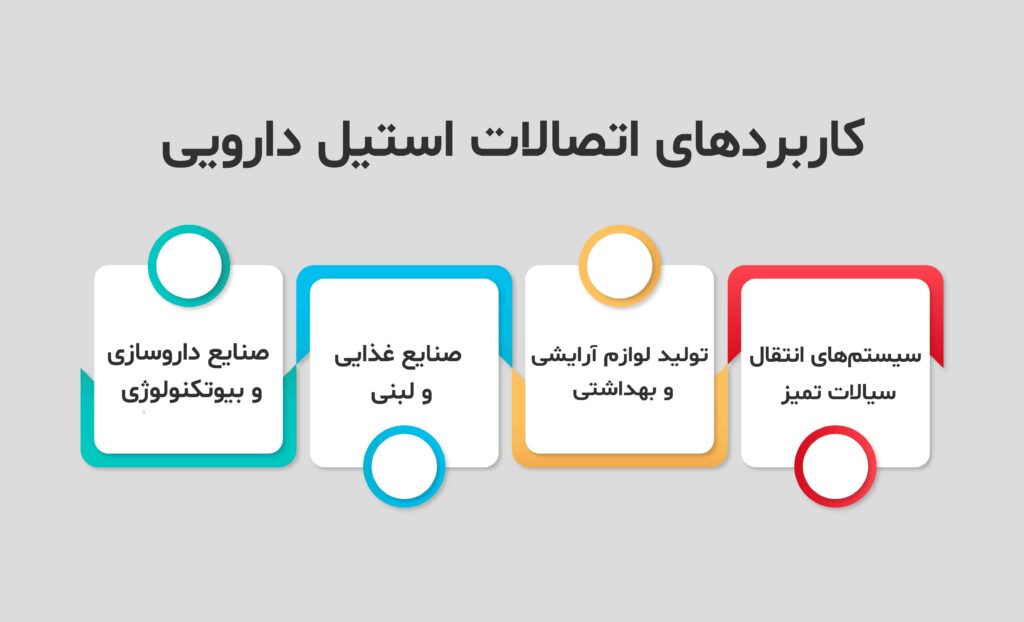 کاربردهای اتصالات استیل دارویی

سیستم‌های انتقال سیالات تمیز

تولید لوازم آرایشی و بهداشتی

صنایع غذایی و لبنی

صنایع داروسازی و بیوتکنولوژی